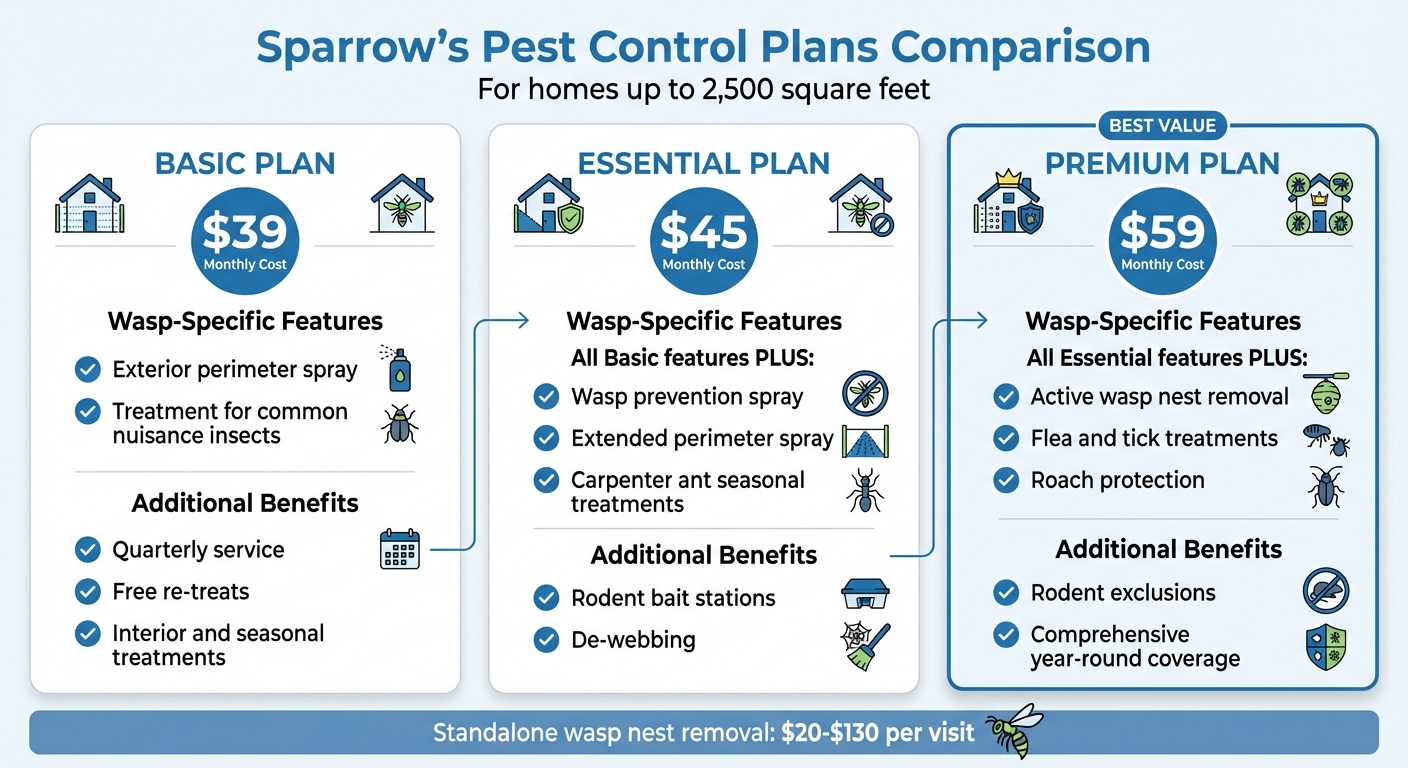 Sparrow's Pest Control Plans Comparison
For homes up to 2,500 square feet

BASIC PLAN
$39
Monthly Cost

Wasp-Specific Features
Exterior perimeter spray
Treatment for common nuisance insects

Additional Benefits
Quarterly service
Free re-treats
Interior and seasonal treatments

ESSENTIAL PLAN
$45
Monthly Cost

Wasp-Specific Features
All Basic features PLUS:
Wasp prevention spray
Extended perimeter spray
Carpenter ant seasonal treatments

Additional Benefits
Rodent bait stations
De-webbing

BEST VALUE
PREMIUM PLAN
$59
Monthly Cost

Wasp-Specific Features
All Essential features PLUS:
Active wasp nest removal
Flea and tick treatments
Roach protection

Additional Benefits
Rodent exclusions
Comprehensive year-round coverage

Standalone wasp nest removal: $20-$130 per visit